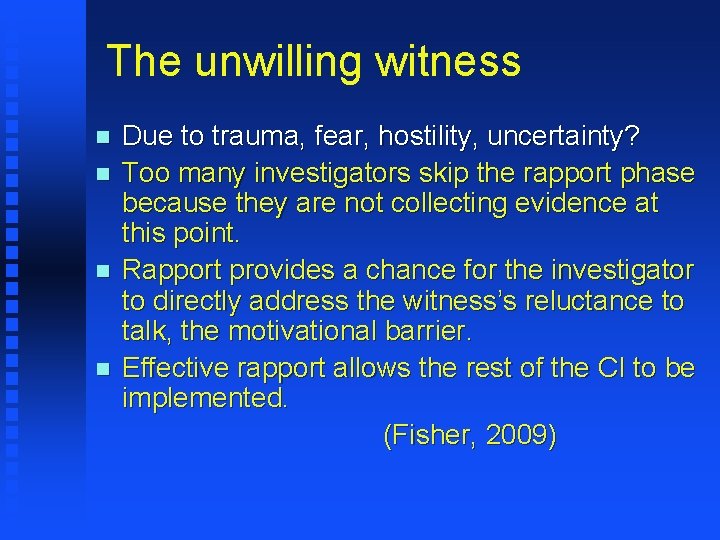 The unwilling witness

- Due to trauma, fear, hostility, uncertainty?
- Too many investigators skip the rapport phase because they are not collecting evidence at this point.
- Rapport provides a chance for the investigator to directly address the witness's reluctance to talk, the motivational barrier.
- Effective rapport allows the rest of the CI to be implemented.

(Fisher, 2009)